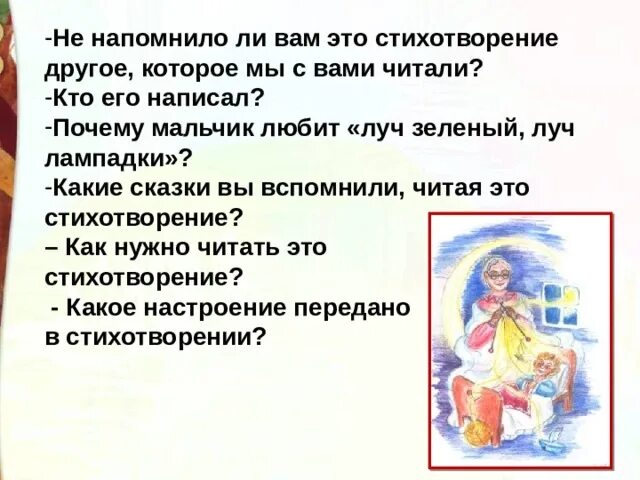 -Не напомнило ли вам это стихотворение другое, которое мы с вами читали?
-Кто его написал?
-Почему мальчик любит «луч зеленый, луч лампадки»?
-Какие сказки вы вспомнили, читая это стихотворение?
– Как нужно читать это стихотворение?
- Какое настроение передано в стихотворении?